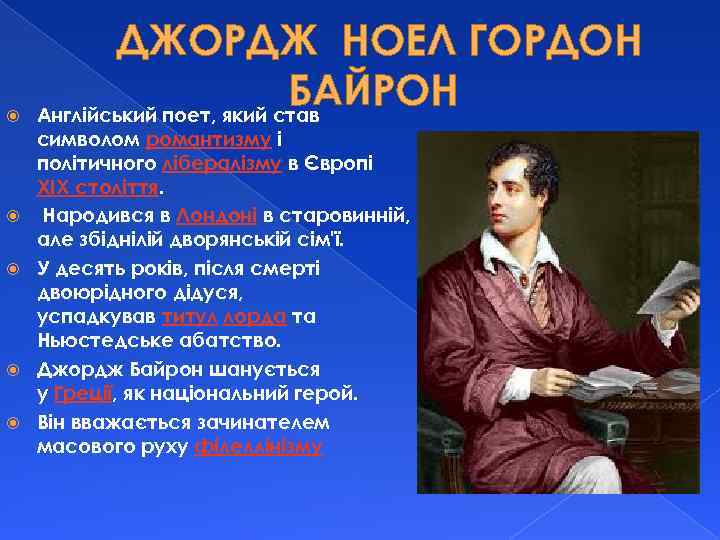 ДЖОРДЖ НОЕЛ ГОРДОН БАЙРОН

Англійський поет, який став символом романтизму і політичного лібералізму в Європі XIX століття.

Народився в Лондоні в старовинній, але збіднілій дворянській сім'ї.

У десять років, після смерті двоюрідного дідуся, успадкував титул лорда та Ньюстедське абатство.

Джордж Байрон шанується у Греції, як національний герой.

Він вважається зачинателем масового руху філеллінізму